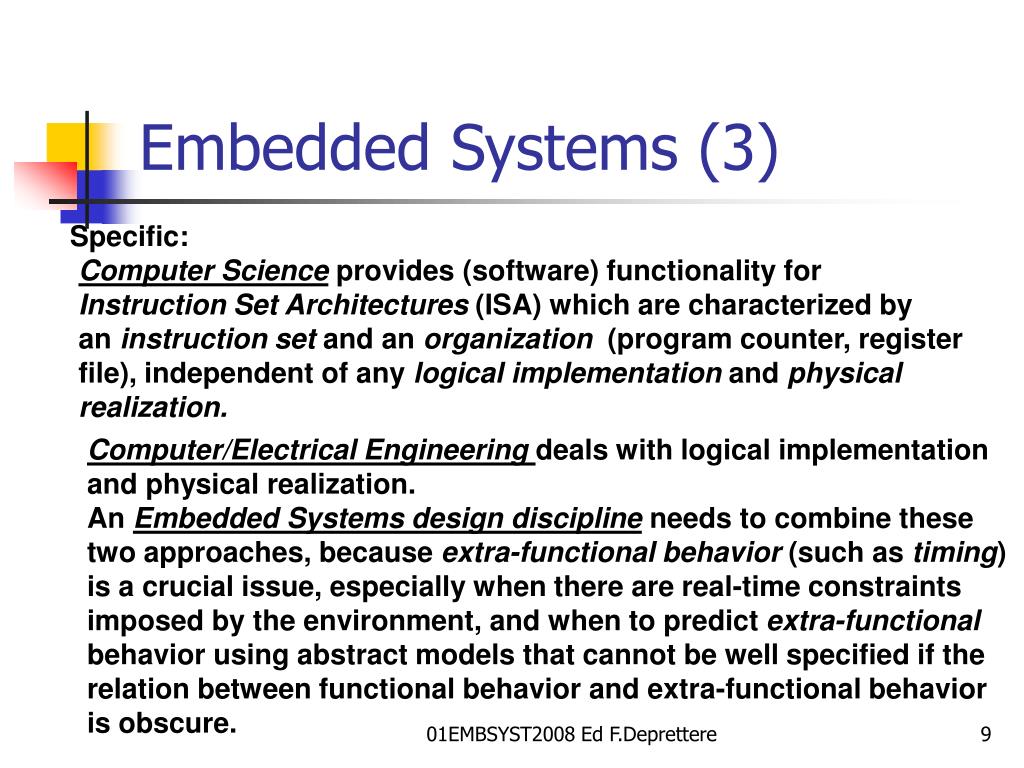 Embedded Systems (3)

Specific:

Computer Science provides (software) functionality for Instruction Set Architectures (ISA) which are characterized by an instruction set and an organization (program counter, register file), independent of any logical implementation and physical realization.

Computer/Electrical Engineering deals with logical implementation and physical realization.
An Embedded Systems design discipline needs to combine these two approaches, because extra-functional behavior (such as timing) is a crucial issue, especially when there are real-time constraints imposed by the environment, and when to predict extra-functional behavior using abstract models that cannot be well specified if the relation between functional behavior and extra-functional behavior is obscure.

01EMBSYST2008 Ed F.Deprettere

9